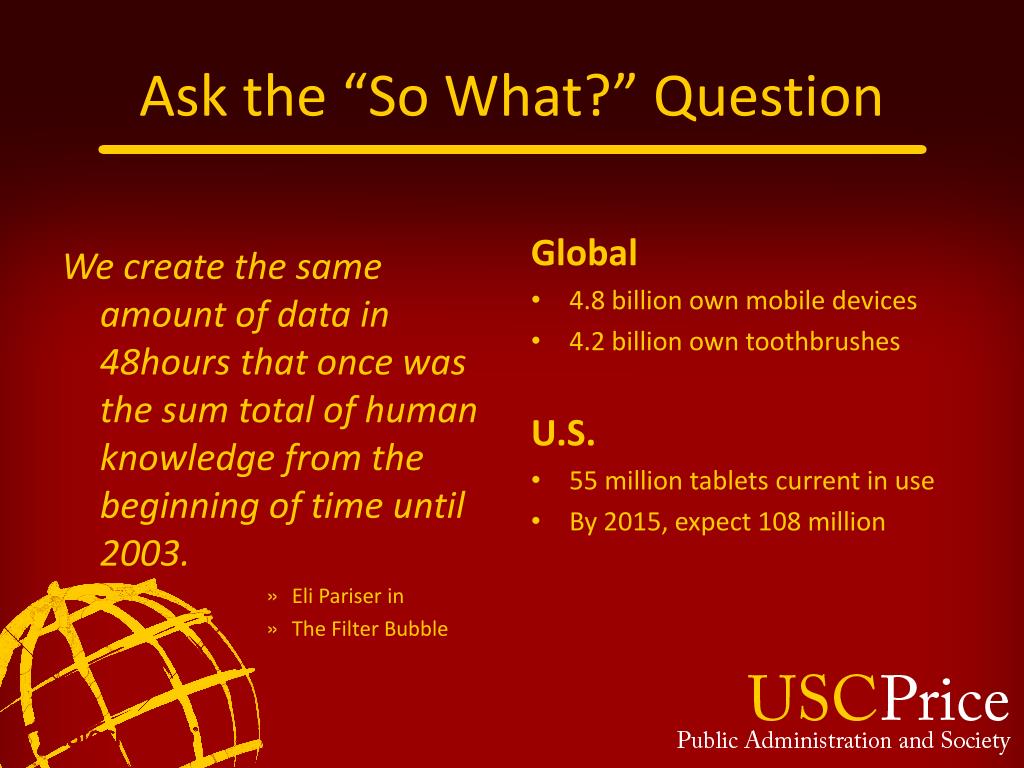 Ask the “So What?” Question

We create the same amount of data in 48hours that once was the sum total of human knowledge from the beginning of time until 2003.

» Eli Pariser in
» The Filter Bubble

Global
• 4.8 billion own mobile devices
• 4.2 billion own toothbrushes

U.S.
• 55 million tablets current in use
• By 2015, expect 108 million

USCPrice
Public Administration and Society